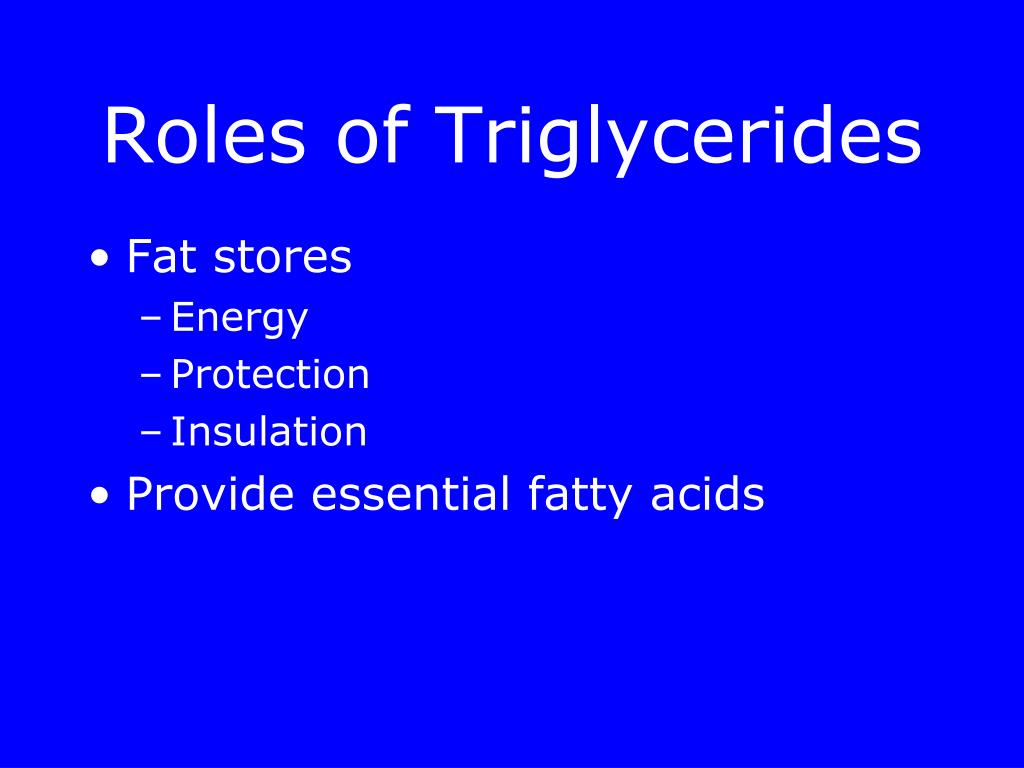 Roles of Triglycerides

• Fat stores
  – Energy
  – Protection
  – Insulation
• Provide essential fatty acids